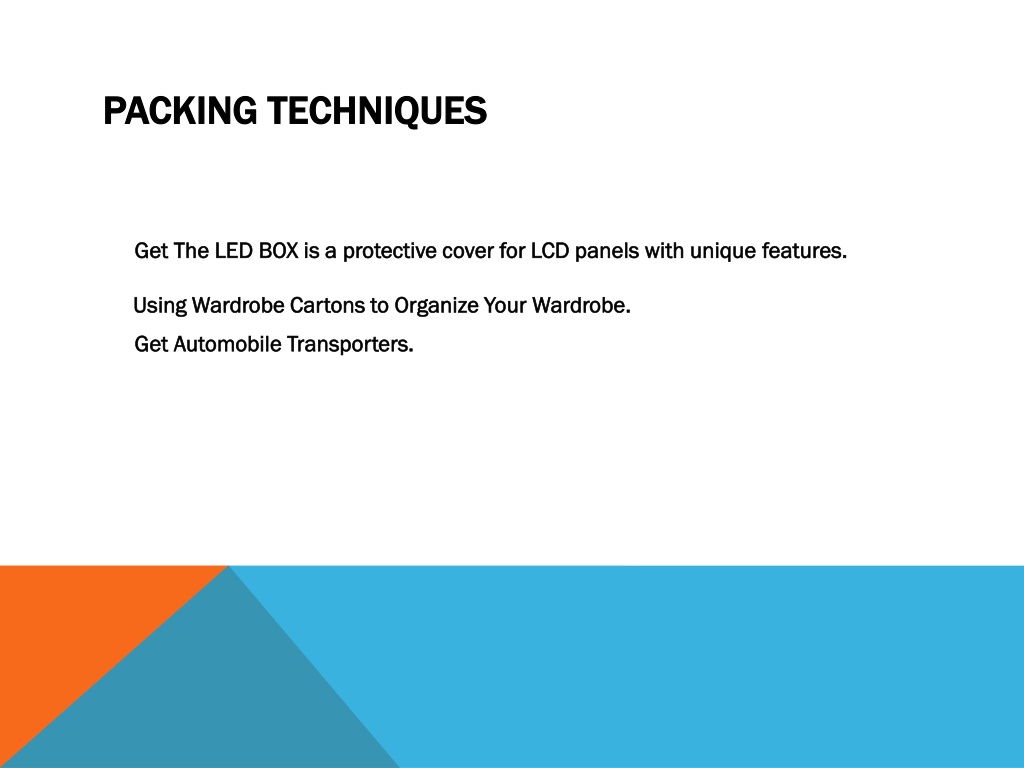 PACKING TECHNIQUES

Get The LED BOX is a protective cover for LCD panels with unique features.

Using Wardrobe Cartons to Organize Your Wardrobe.

Get Automobile Transporters.